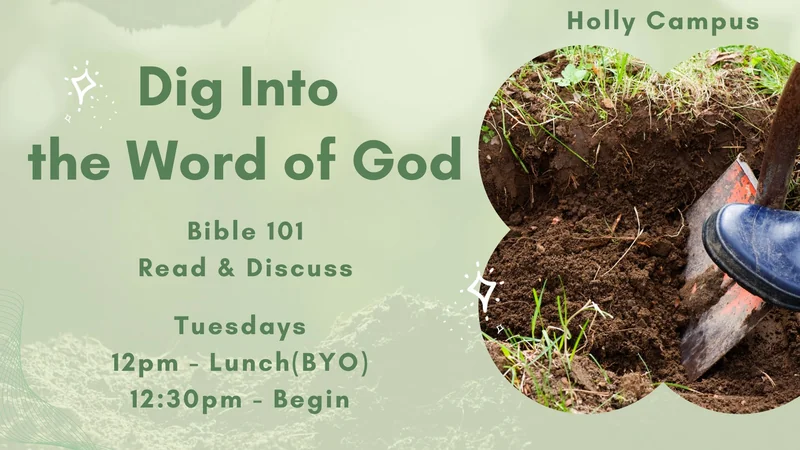 Holly Campus

Dig Into the Word of God

Bible 101
Read & Discuss

Tuesdays
12pm - Lunch(BYO)
12:30pm - Begin